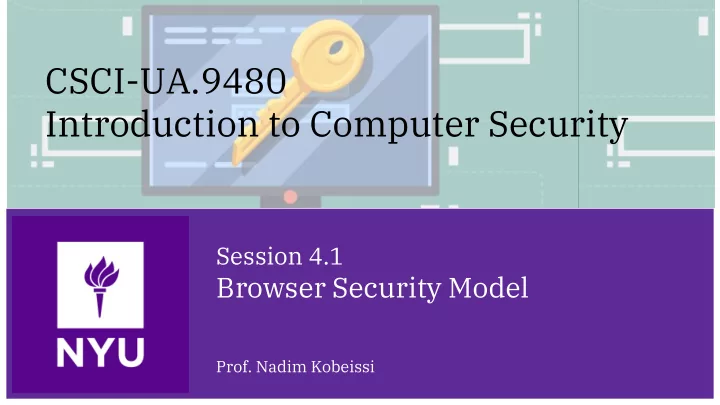 CSCI-UA.9480
Introduction to Computer Security

NYU

Session 4.1
Browser Security Model

Prof. Nadim Kobeissi